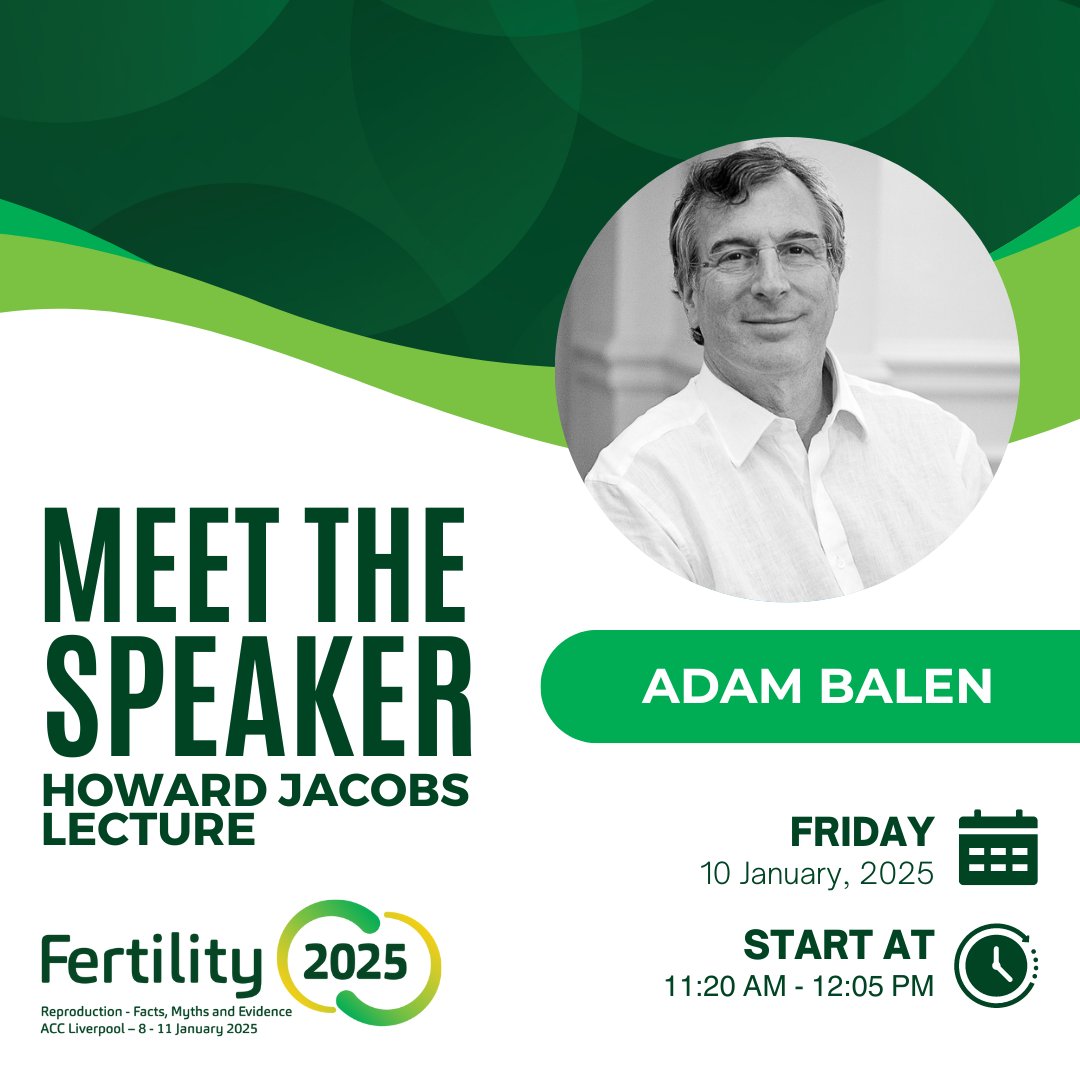 MEET THE SPEAKER
HOWARD JACOBS LECTURE

ADAM BALEN

FRIDAY
10 January, 2025

START AT
11:20 AM - 12:05 PM

Fertility 2025
Reproduction - Facts, Myths and Evidence
ACC Liverpool – 8 - 11 January 2025